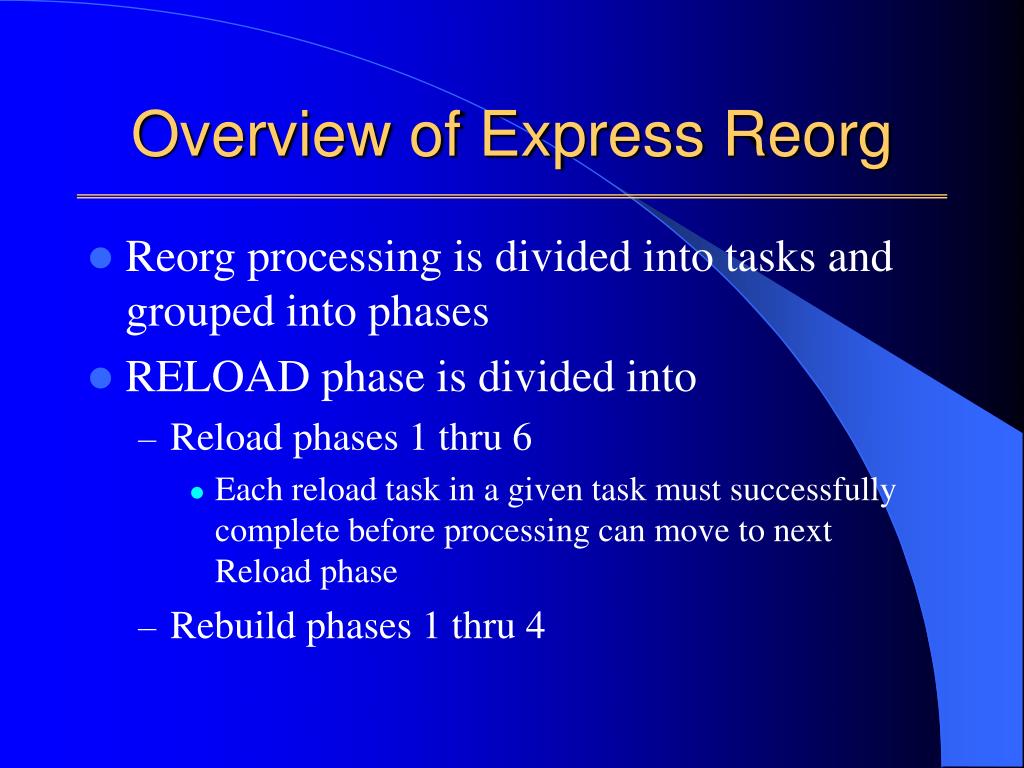 Overview of Express Reorg

- Reorg processing is divided into tasks and grouped into phases
- RELOAD phase is divided into
  – Reload phases 1 thru 6
    - Each reload task in a given task must successfully complete before processing can move to next Reload phase
  – Rebuild phases 1 thru 4